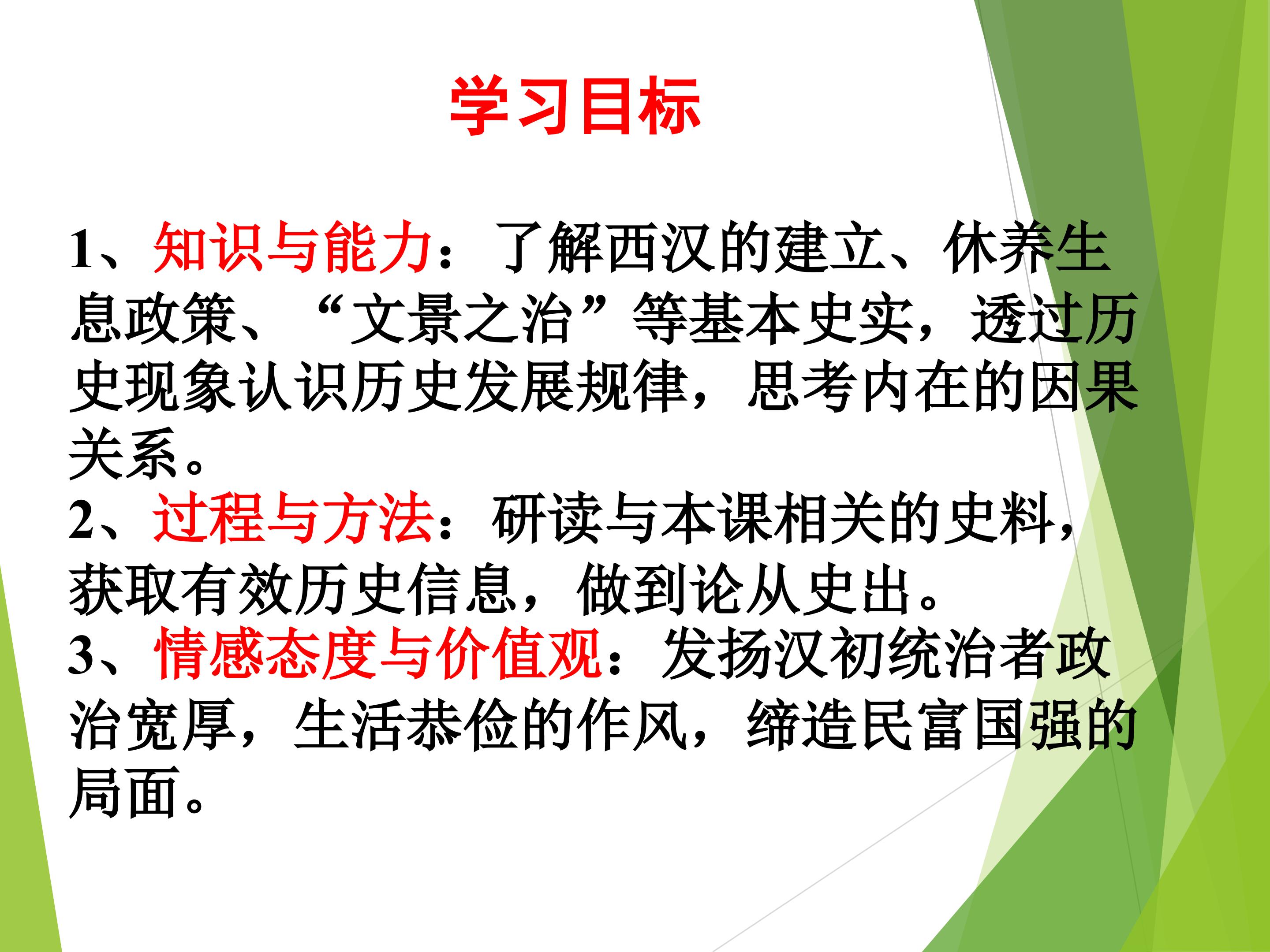 学习目标

1、知识与能力：了解西汉的建立、休养生息政策、“文景之治”等基本史实，透过历史现象认识历史发展规律，思考内在的因果关系。
2、过程与方法：研读与本课相关的史料，获取有效历史信息，做到论从史出。
3、情感态度与价值观：发扬汉初统治者政治宽厚，生活恭俭的作风，缔造民富国强的局面。